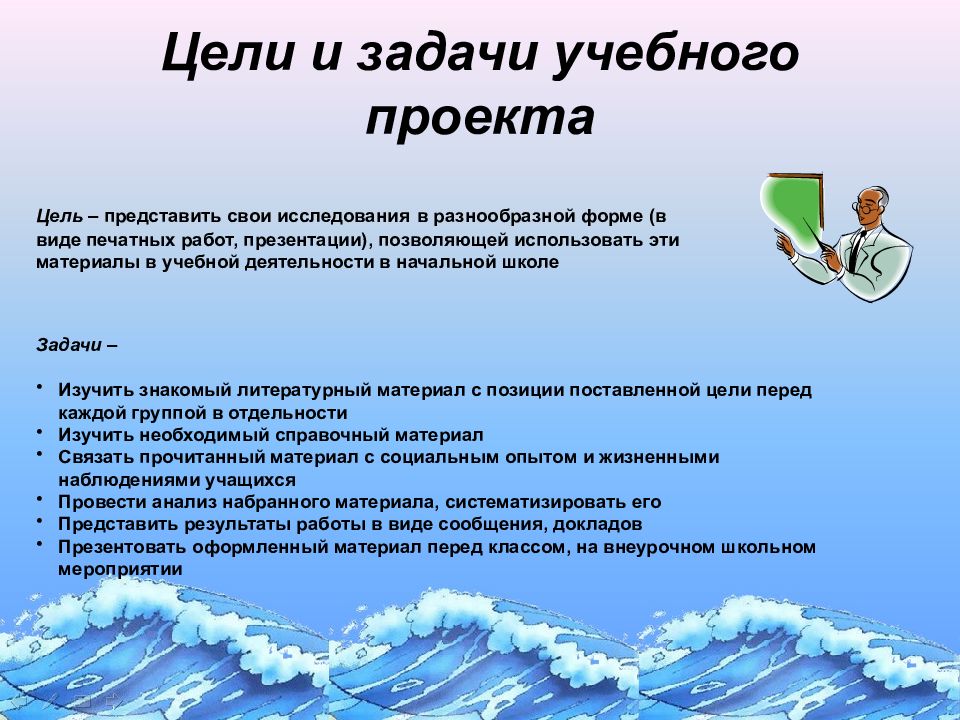 Цели и задачи учебного проекта

Цель – представить свои исследования в разнообразной форме (в виде печатных работ, презентации), позволяющей использовать эти материалы в учебной деятельности в начальной школе

Задачи –

• Изучить знакомый литературный материал с позиции поставленной цели перед каждой группой в отдельности
• Изучить необходимый справочный материал
• Связать прочитанный материал с социальным опытом и жизненными наблюдениями учащихся
• Провести анализ набранного материала, систематизировать его
• Представить результаты работы в виде сообщения, докладов
• Презентовать оформленный материал перед классом, на внеурочном школьном мероприятии